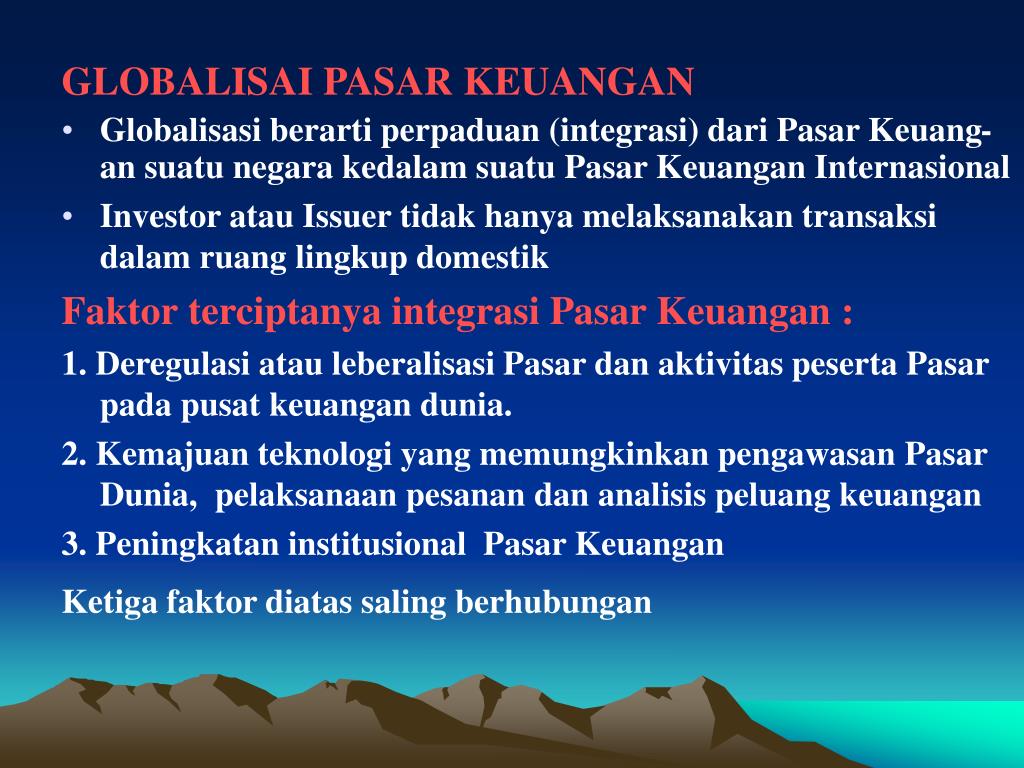 GLOBALISAI PASAR KEUANGAN

• Globalisasi berarti perpaduan (integrasi) dari Pasar Keuangan suatu negara kedalam suatu Pasar Keuangan Internasional

• Investor atau Issuer tidak hanya melaksanakan transaksi dalam ruang lingkup domestik

Faktor terciptanya integrasi Pasar Keuangan :

1. Deregulasi atau leberalisasi Pasar dan aktivitas peserta Pasar pada pusat keuangan dunia.

2. Kemajuan teknologi yang memungkinkan pengawasan Pasar Dunia, pelaksanaan pesanan dan analisis peluang keuangan

3. Peningkatan institusional Pasar Keuangan

Ketiga faktor diatas saling berhubungan